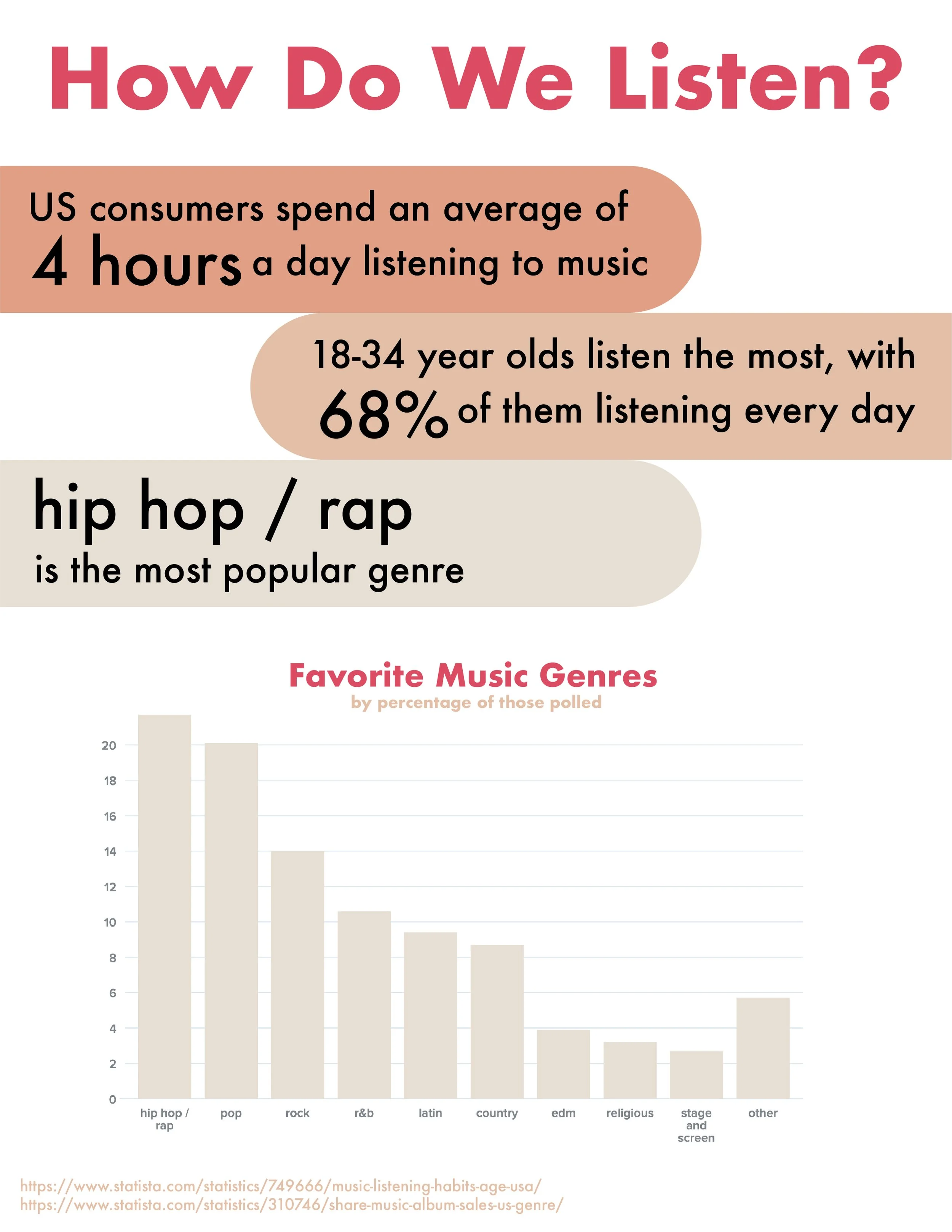 How Do We Listen?

US consumers spend an average of 4 hours a day listening to music

18-34 year olds listen the most, with 68% of them listening every day

hip hop / rap is the most popular genre

Favorite Music Genres
by percentage of those polled

20
18
16
14
12
10
8
6
4
2
0

hip hop / rap
pop
rock
r&b
latin
country
edm
religious
stage and screen
other

https://www.statista.com/statistics/749666/music-listening-habits-age-usa/
https://www.statista.com/statistics/310746/share-music-album-sales-us-genre/